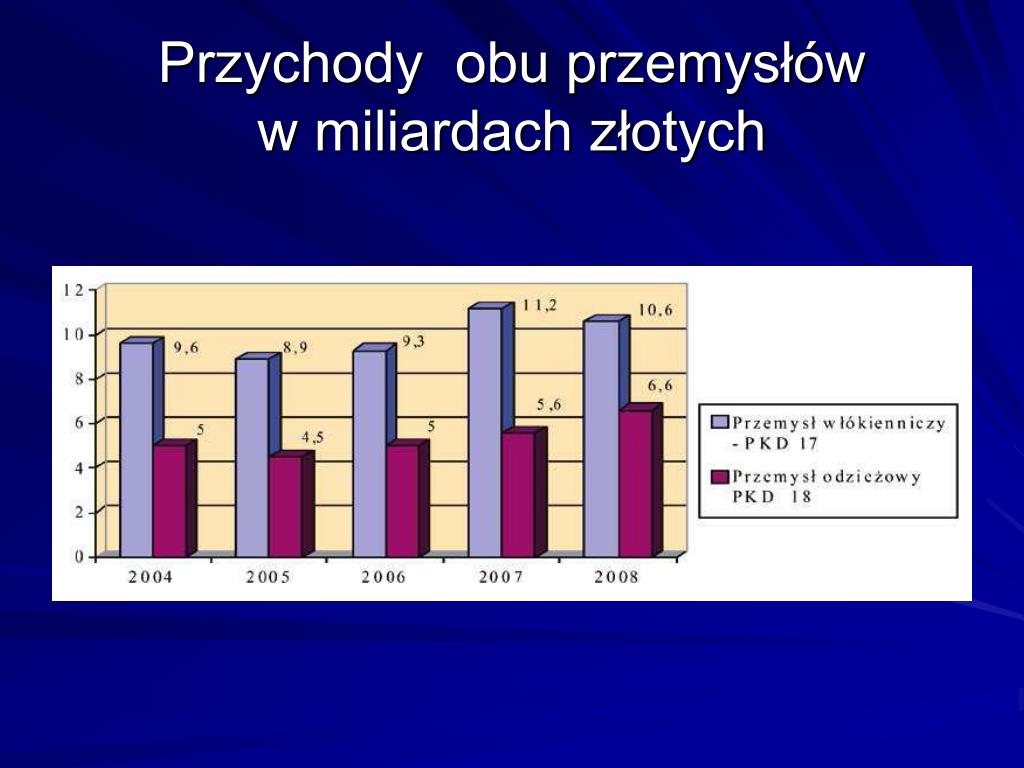 Przychody obu przemysłów w miliardach złotych

12
10
8
6
4
2
0

9,6
5
8,9
4,5
9,3
5
11,2
5,6
10,6
6,6

2004
2005
2006
2007
2008

Przemysł włókienniczy - PKD 17
Przemysł odzieżowy PKD 18